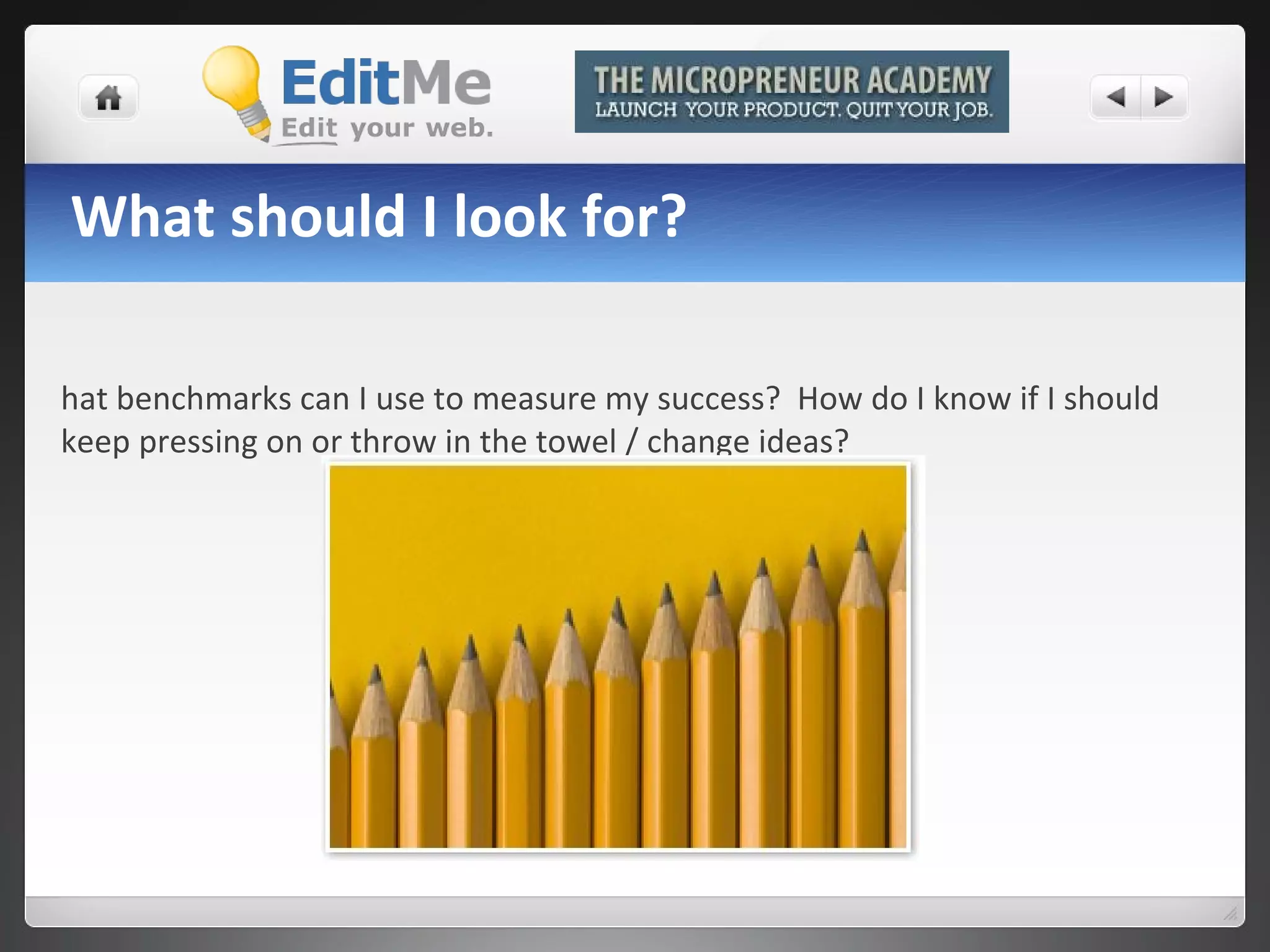 EditMe
Edit your web.

THE MICROPRENEUR ACADEMY
LAUNCH YOUR PRODUCT. QUIT YOUR JOB.

What should I look for?

hat benchmarks can I use to measure my success? How do I know if I should keep pressing on or throw in the towel / change ideas?